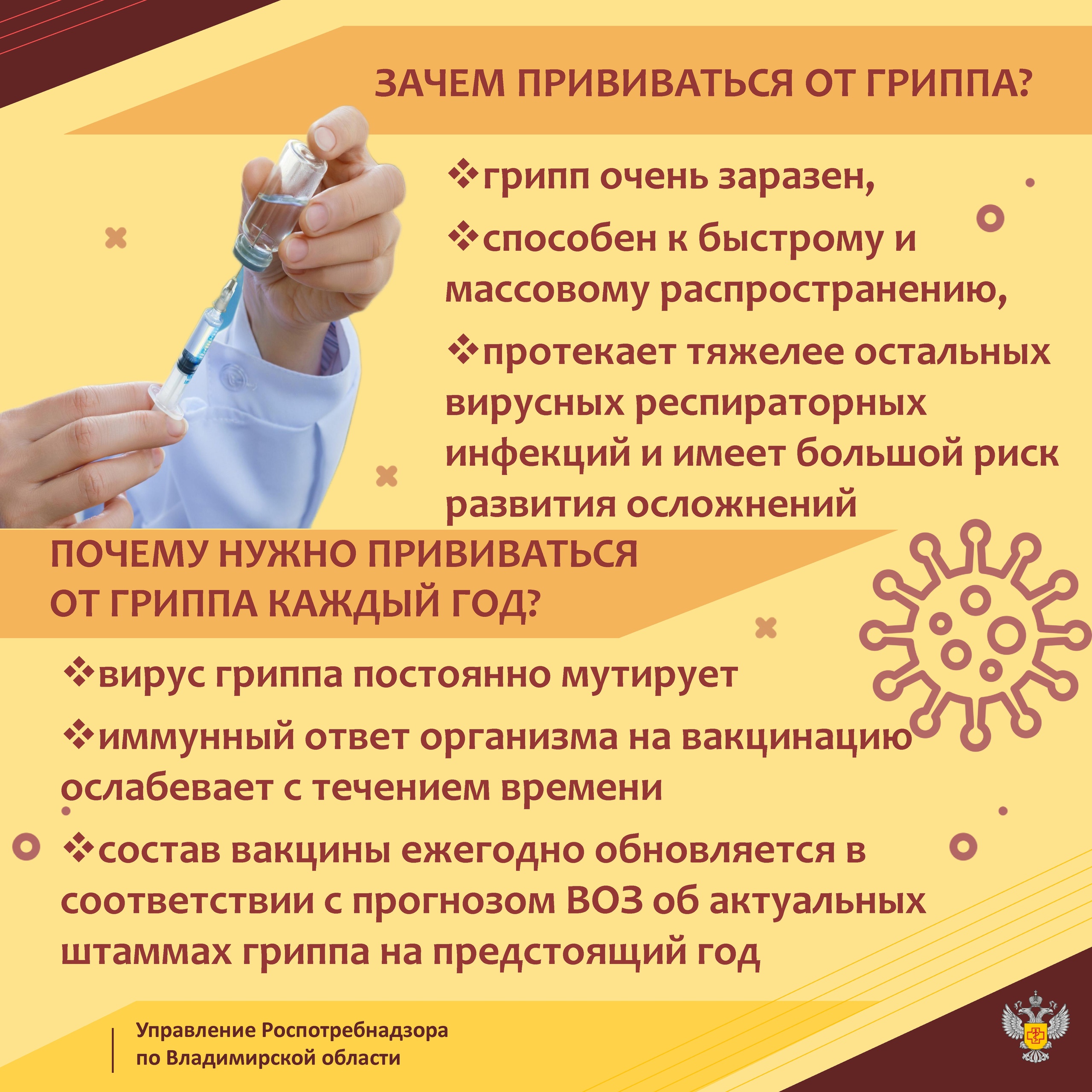 ЗАЧЕМ ПРИВИВАТЬСЯ ОТ ГРИППА?

❖грипп очень заразен,

❖способен к быстрому и массовому распространению,

❖протекает тяжелее остальных вирусных респираторных инфекций и имеет большой риск развития осложнений

ПОЧЕМУ НУЖНО ПРИВИВАТЬСЯ ОТ ГРИППА КАЖДЫЙ ГОД?

❖вирус гриппа постоянно мутирует

❖иммунный ответ организма на вакцинацию ослабевает с течением времени

❖состав вакцины ежегодно обновляется в соответствии с прогнозом ВОЗ об актуальных штаммах гриппа на предстоящий год

Управление Роспотребнадзора по Владимирской области